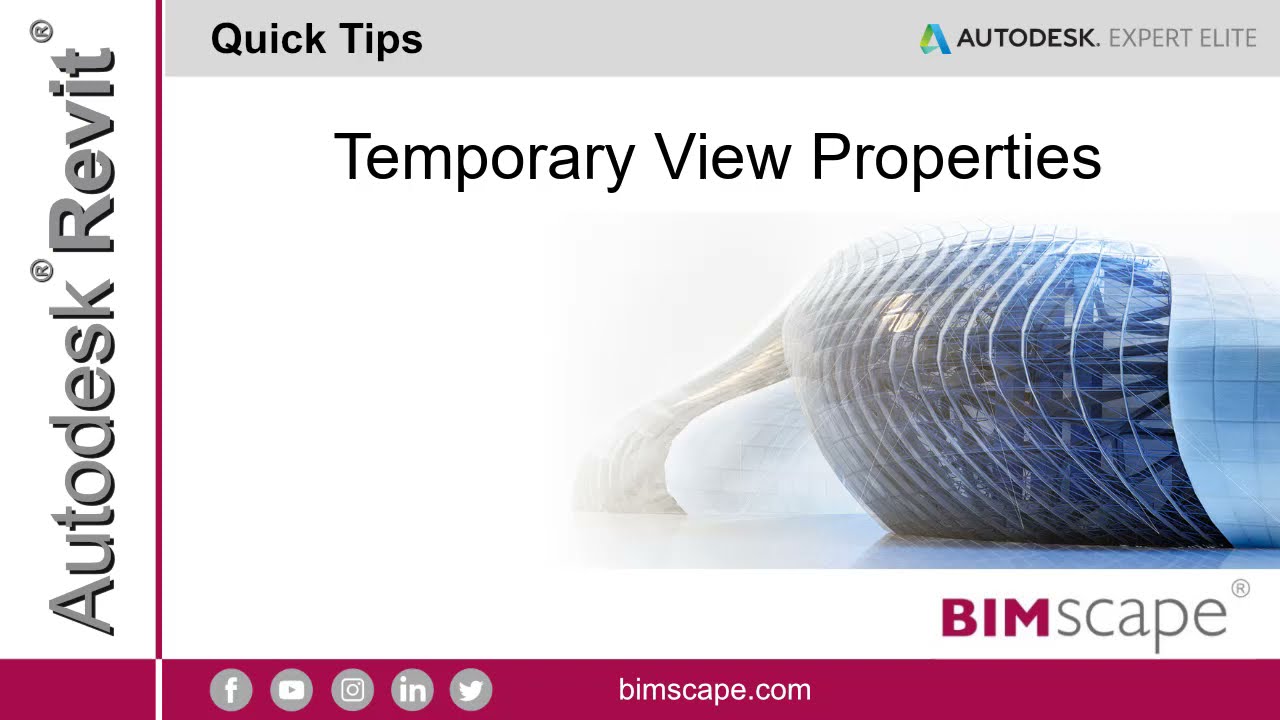 Autodesk® Revit®

Quick Tips

AUTODESK. EXPERT ELITE

Temporary View Properties

BIMscape®

bimscape.com